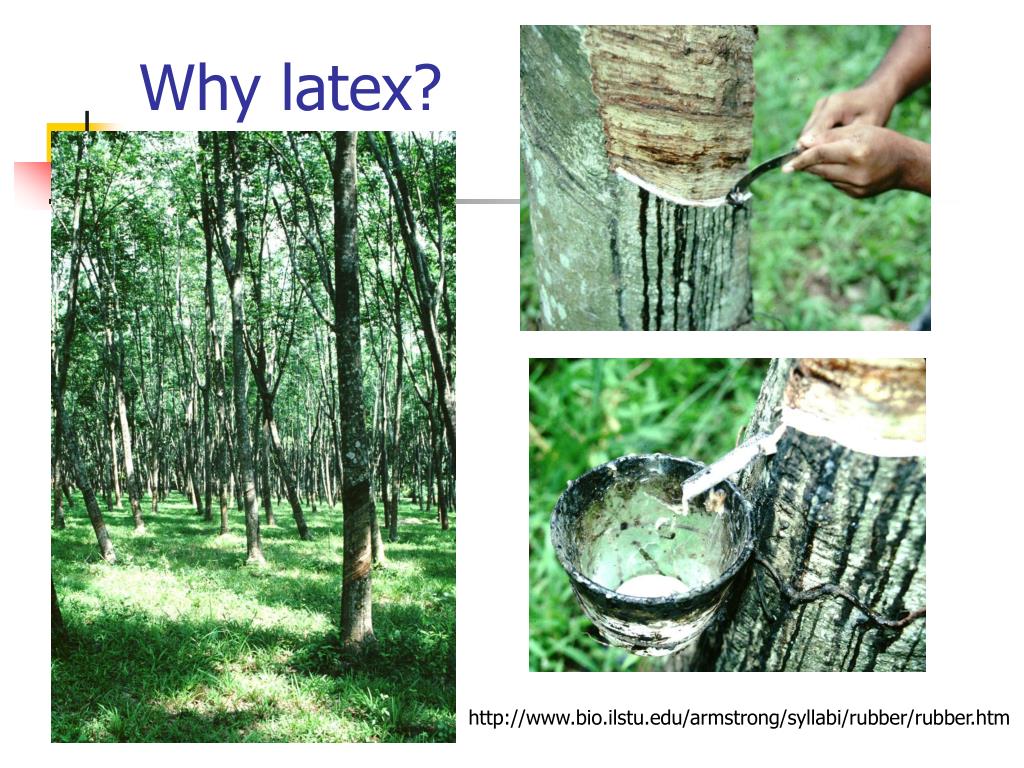 Why latex?

http://www.bio.ilstu.edu/armstrong/syllabi/rubber/rubber.htm